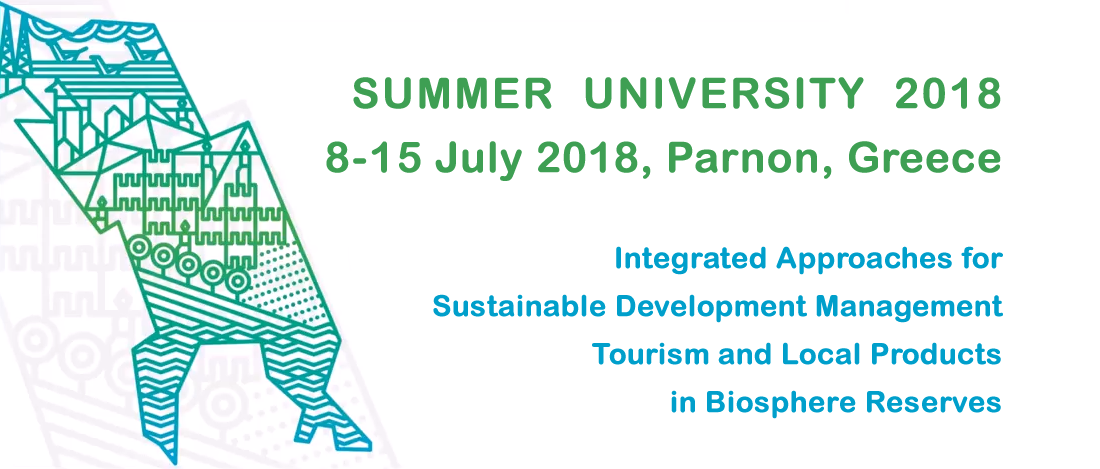 SUMMER UNIVERSITY 2018
8-15 July 2018, Parnon, Greece

Integrated Approaches for
Sustainable Development Management
Tourism and Local Products
in Biosphere Reserves